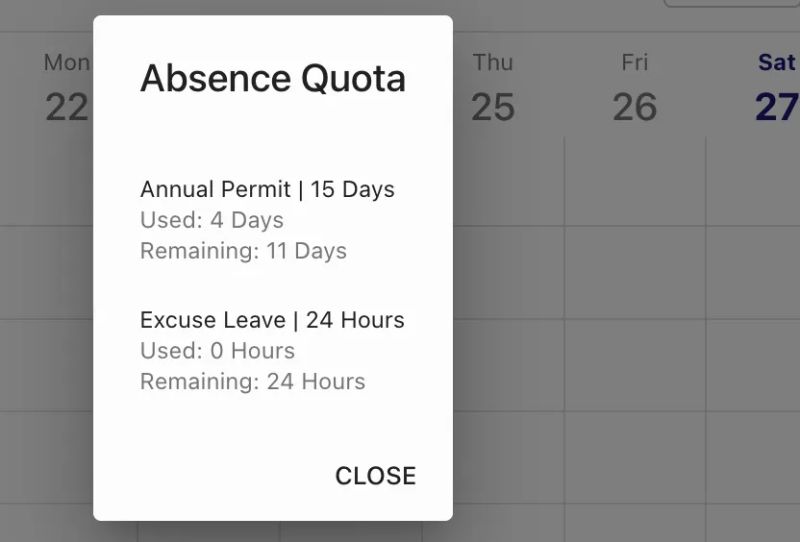 Mon
22

Thu
25

Fri
26

Sat
27

Absence Quota

Annual Permit | 15 Days
Used: 4 Days
Remaining: 11 Days

Excuse Leave | 24 Hours
Used: 0 Hours
Remaining: 24 Hours

CLOSE